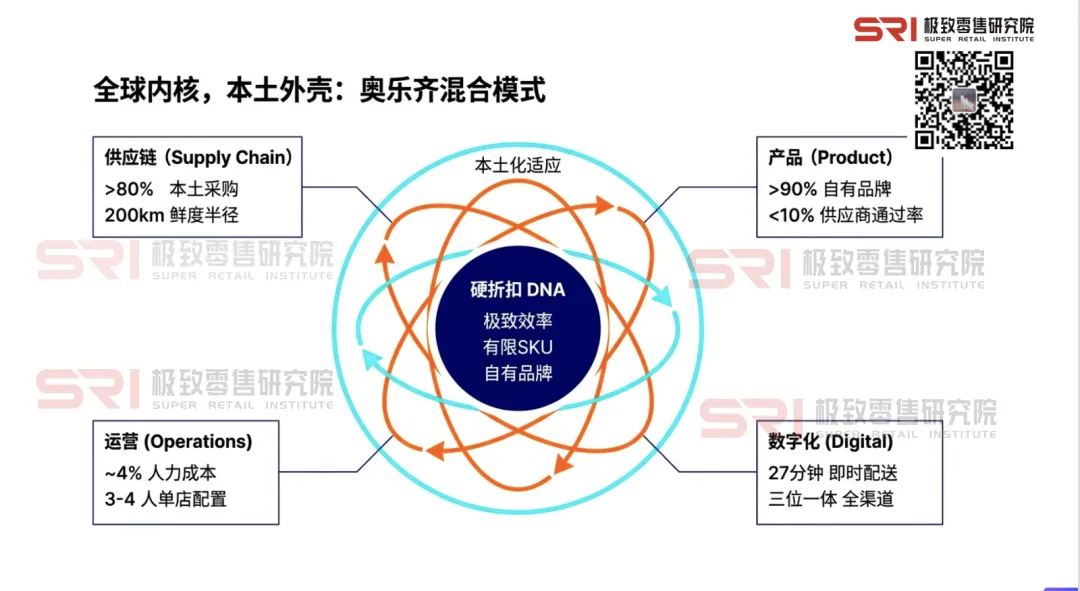 SRI 极致零售研究院
SUPER RETAIL INSTITUTE

全球内核，本土外壳：奥乐齐混合模式

供应链（Supply Chain）
>80% 本土采购
200km 鲜度半径

本土化适应

产品（Product）
>90% 自有品牌
<10% 供应商通过率

SRI 极致零售研究院
SUPER RETAIL INSTITUTE

SRI 极致零售研究院
SUPER RETAIL INSTITUTE

硬折扣 DNA
极致效率
有限SKU
自有品牌

SRI 极致零售研究院
SUPER RETAIL INSTITUTE

SRI 极致零售研究院
SUPER RETAIL INSTITUTE

运营 (Operations)
~4% 人力成本
3-4 人单店配置

数字化 (Digital)
27分钟 即时配送
三位一体 全渠道